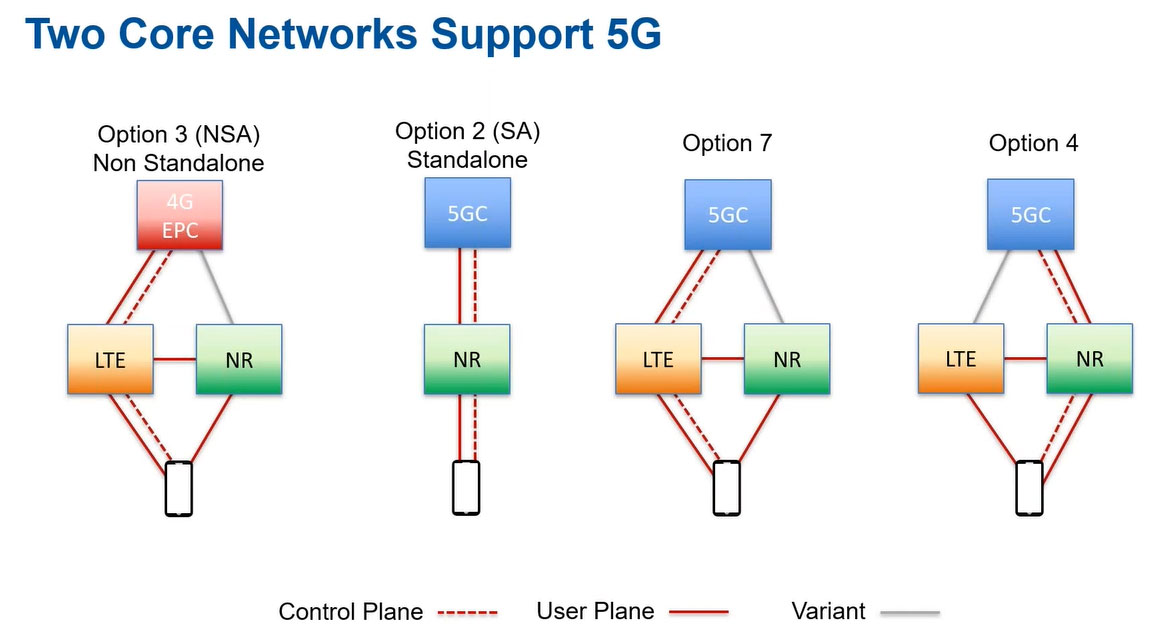 Two Core Networks Support 5G

Option 3 (NSA)
Non Standalone

4G
EPC

LTE

NR

Option 2 (SA)
Standalone

5GC

NR

Option 7

5GC

LTE

NR

Option 4

5GC

LTE

NR

Control Plane

User Plane

Variant